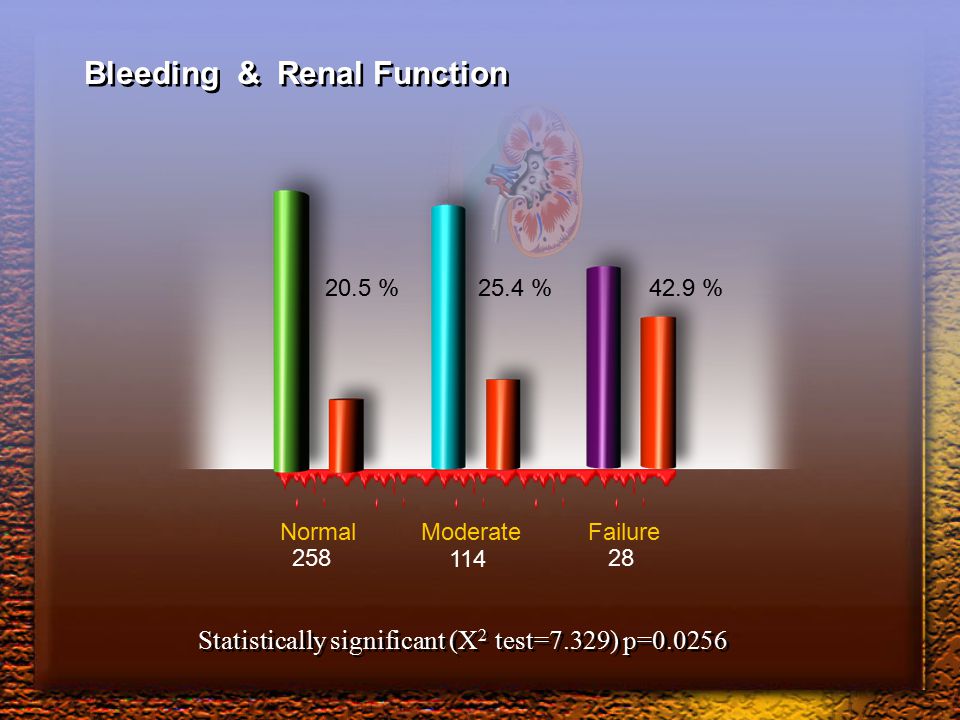 Bleeding & Renal Function

20.5 %

25.4 %

42.9 %

Normal
258

Moderate
114

Failure
28

Statistically significant ($X^2$ test=7.329) p=0.0256